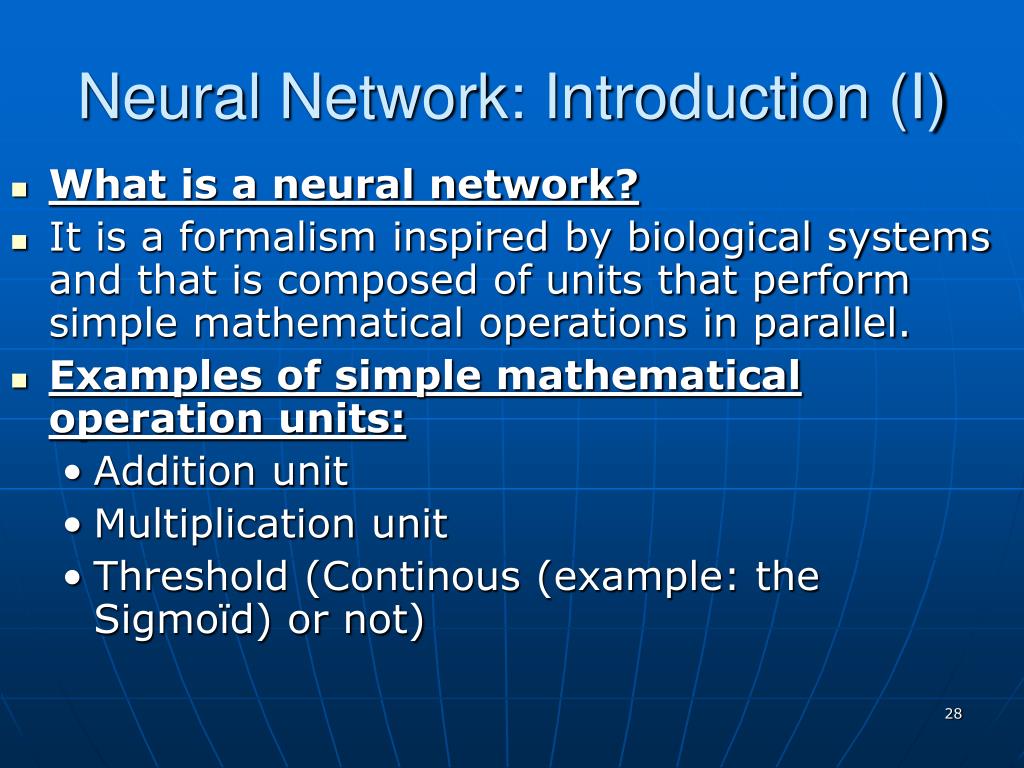 Neural Network: Introduction (I)

What is a neural network?

It is a formalism inspired by biological systems and that is composed of units that perform simple mathematical operations in parallel.

Examples of simple mathematical operation units:

• Addition unit
• Multiplication unit
• Threshold (Continous (example: the Sigmoïd) or not)

28